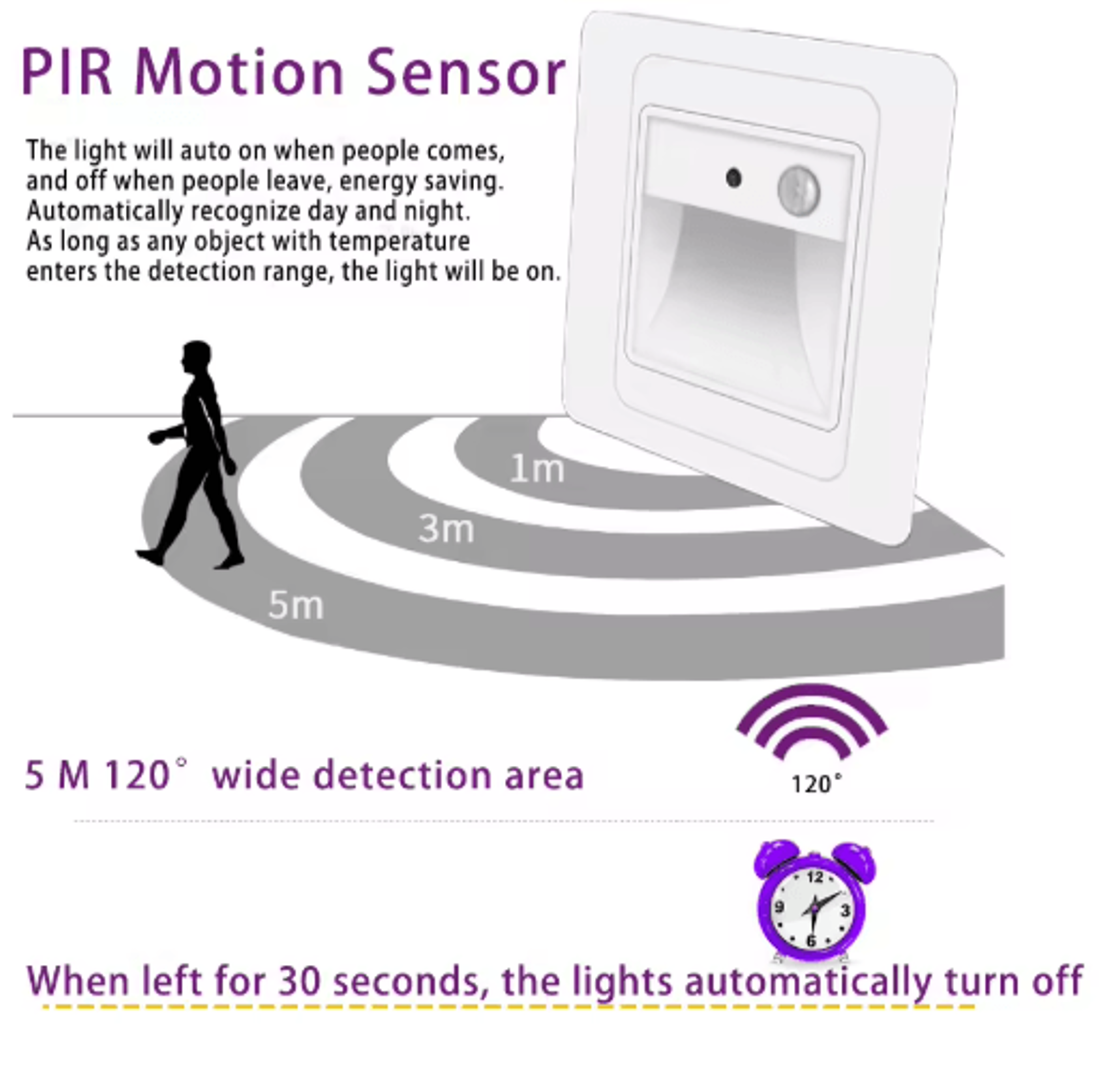 PIR Motion Sensor

The light will auto on when people comes, and off when people leave, energy saving. Automatically recognize day and night. As long as any object with temperature enters the detection range, the light will be on.

1m

3m

5m

5 M 120° wide detection area

120°

12
3
6
9

When left for 30 seconds, the lights automatically turn off